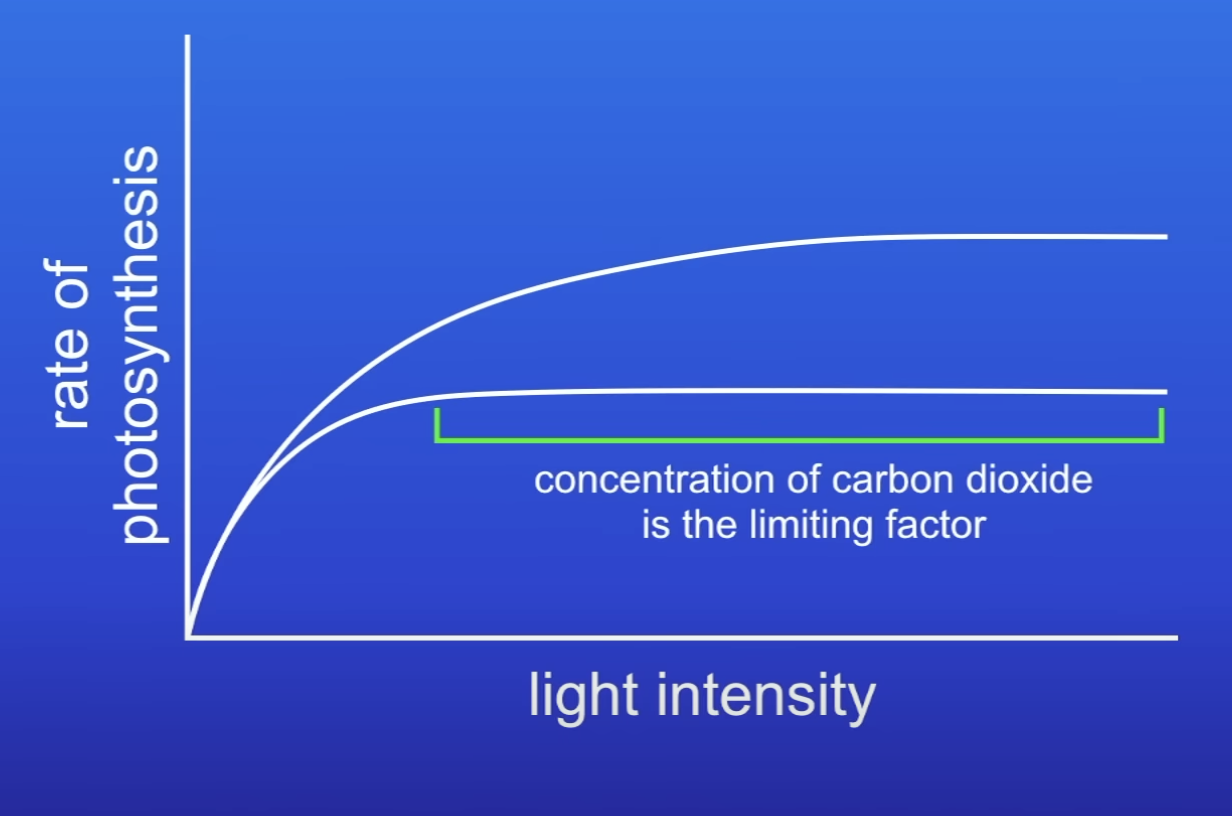 rate of photosynthesis

concentration of carbon dioxide is the limiting factor

light intensity